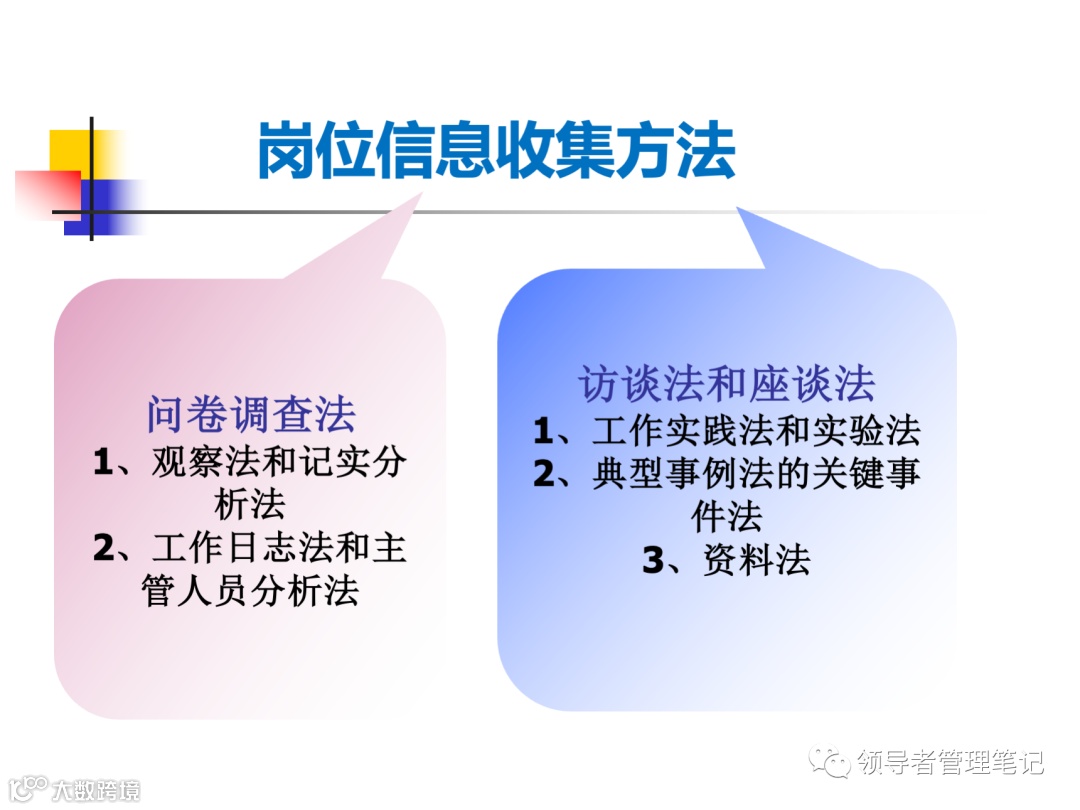 岗位信息收集方法

问卷调查法
1、观察法和记实分析法
2、工作日志法和主管人员分析法

访谈法和座谈法
1、工作实践法和实验法
2、典型事例法的关键事件法
3、资料法

领导者管理笔记

大数跨境